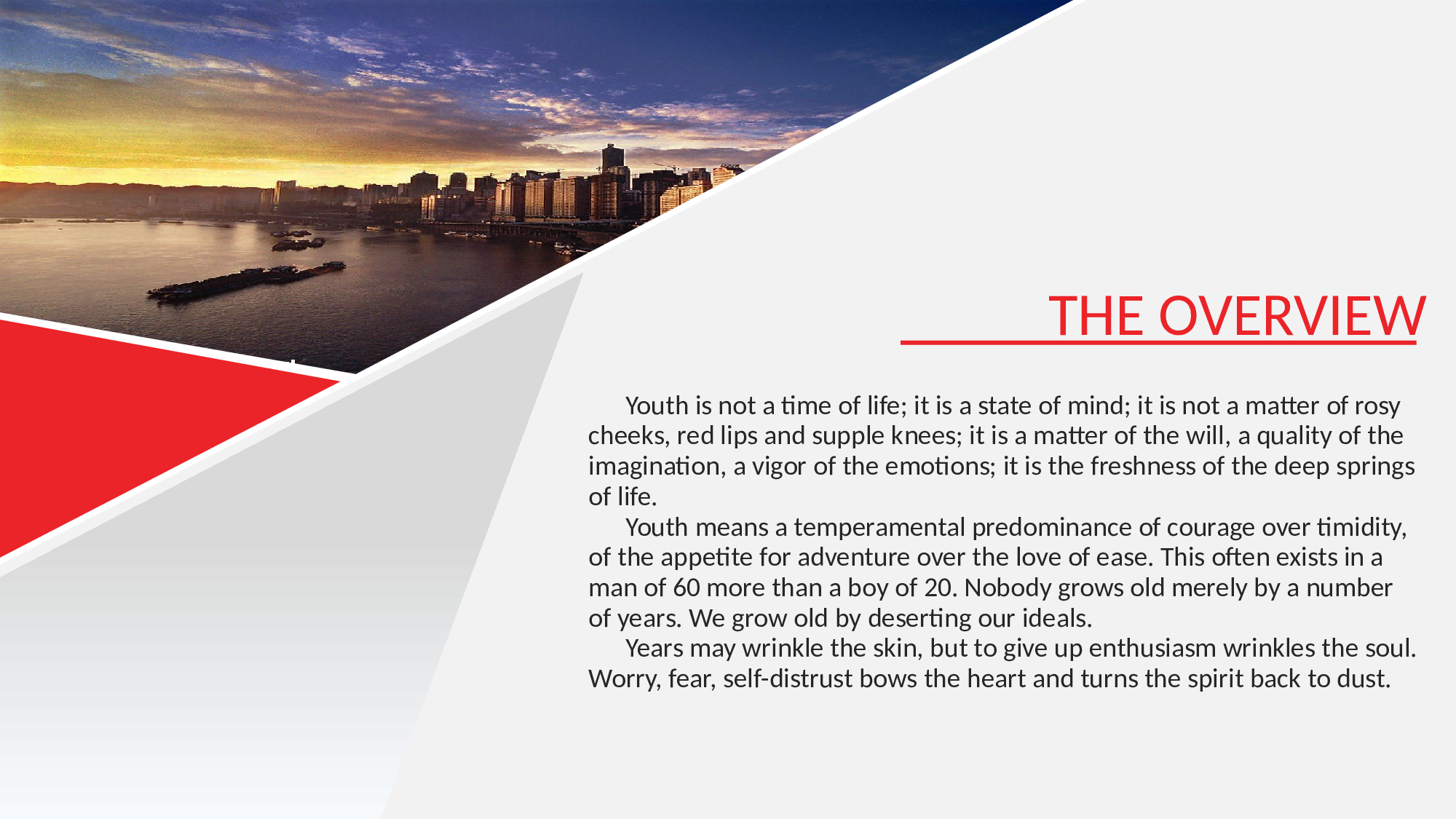 THE OVERVIEW

Youth is not a time of life; it is a state of mind; it is not a matter of rosy cheeks, red lips and supple knees; it is a matter of the will, a quality of the imagination, a vigor of the emotions; it is the freshness of the deep springs of life.

Youth means a temperamental predominance of courage over timidity, of the appetite for adventure over the love of ease. This often exists in a man of 60 more than a boy of 20. Nobody grows old merely by a number of years. We grow old by deserting our ideals.

Years may wrinkle the skin, but to give up enthusiasm wrinkles the soul. Worry, fear, self-distrust bows the heart and turns the spirit back to dust.